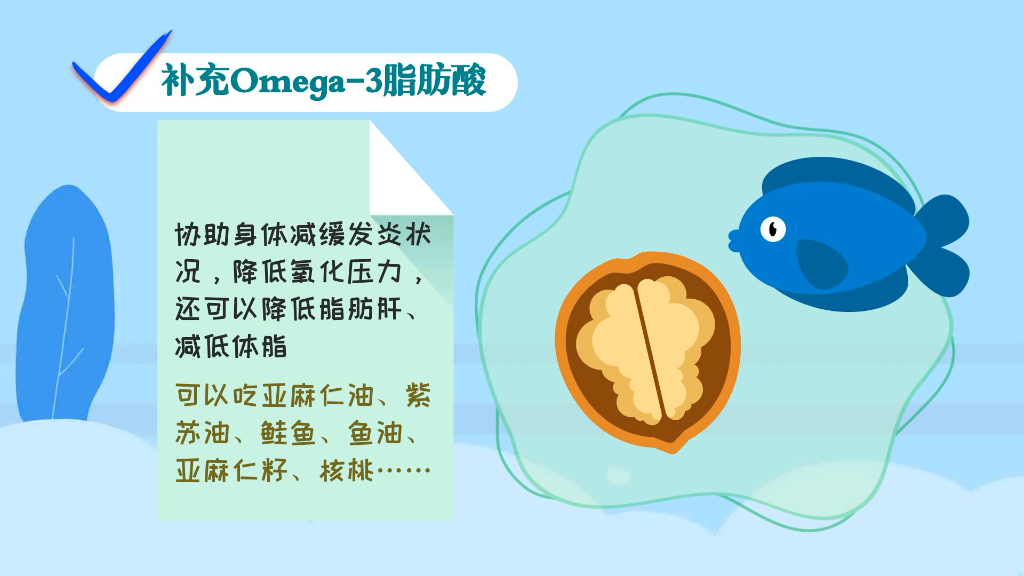 补充Omega-3脂肪酸

协助身体减缓发炎状况，降低氧化压力，还可以降低脂肪肝、减低体脂

可以吃亚麻仁油、紫苏油、鲑鱼、鱼油、亚麻仁籽、核桃……